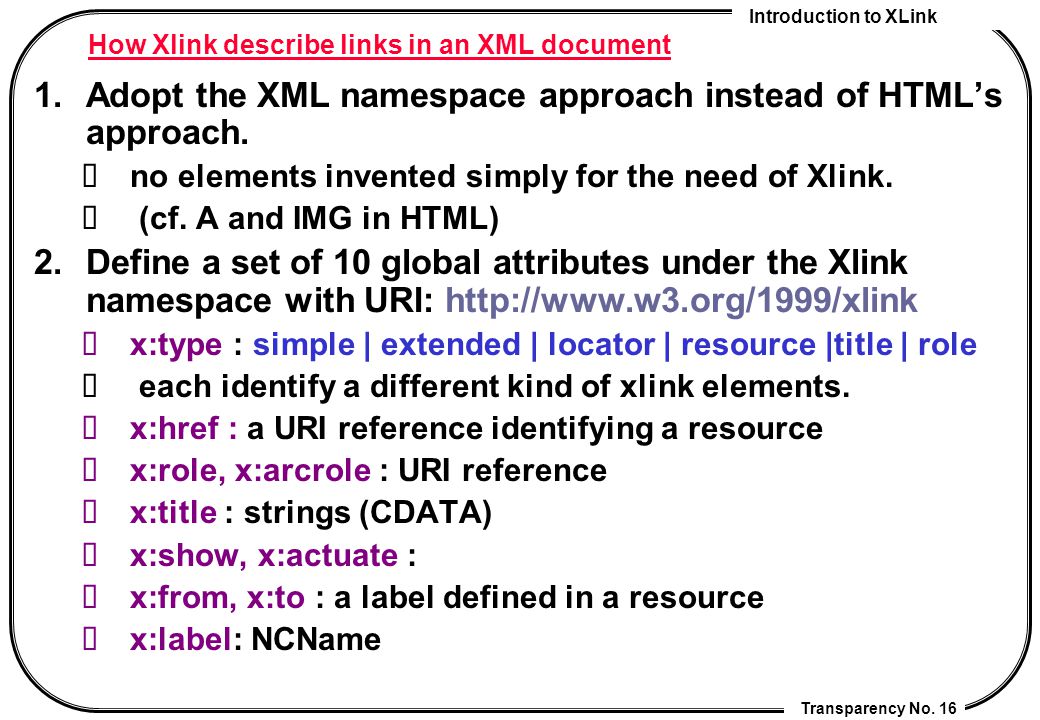 Introduction to XLink

How Xlink describe links in an XML document

1. Adopt the XML namespace approach instead of HTML's approach.

 no elements invented simply for the need of Xlink.

 (cf. A and IMG in HTML)

2. Define a set of 10 global attributes under the Xlink namespace with URI: http://www.w3.org/1999/xlink

 x:type : simple | extended | locator | resource |title | role

 each identify a different kind of xlink elements.

 x:href : a URI reference identifying a resource

 x:role, x:arcrole : URI reference

 x:title : strings (CDATA)

 x:show, x:actuate :

 x:from, x:to : a label defined in a resource

 x:label: NCName

Transparency No. 16